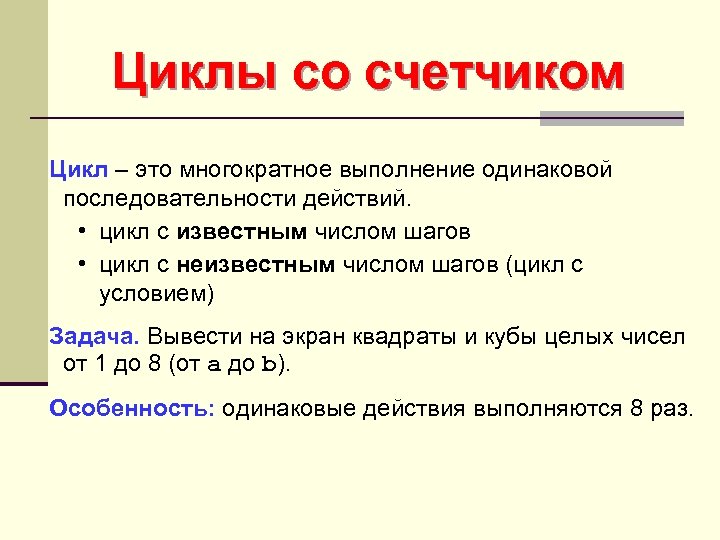 Циклы со счетчиком

Цикл – это многократное выполнение одинаковой последовательности действий.

• цикл с известным числом шагов
• цикл с неизвестным числом шагов (цикл с условием)

Задача. Вывести на экран квадраты и кубы целых чисел от 1 до 8 (от a до b).

Особенность: одинаковые действия выполняются 8 раз.